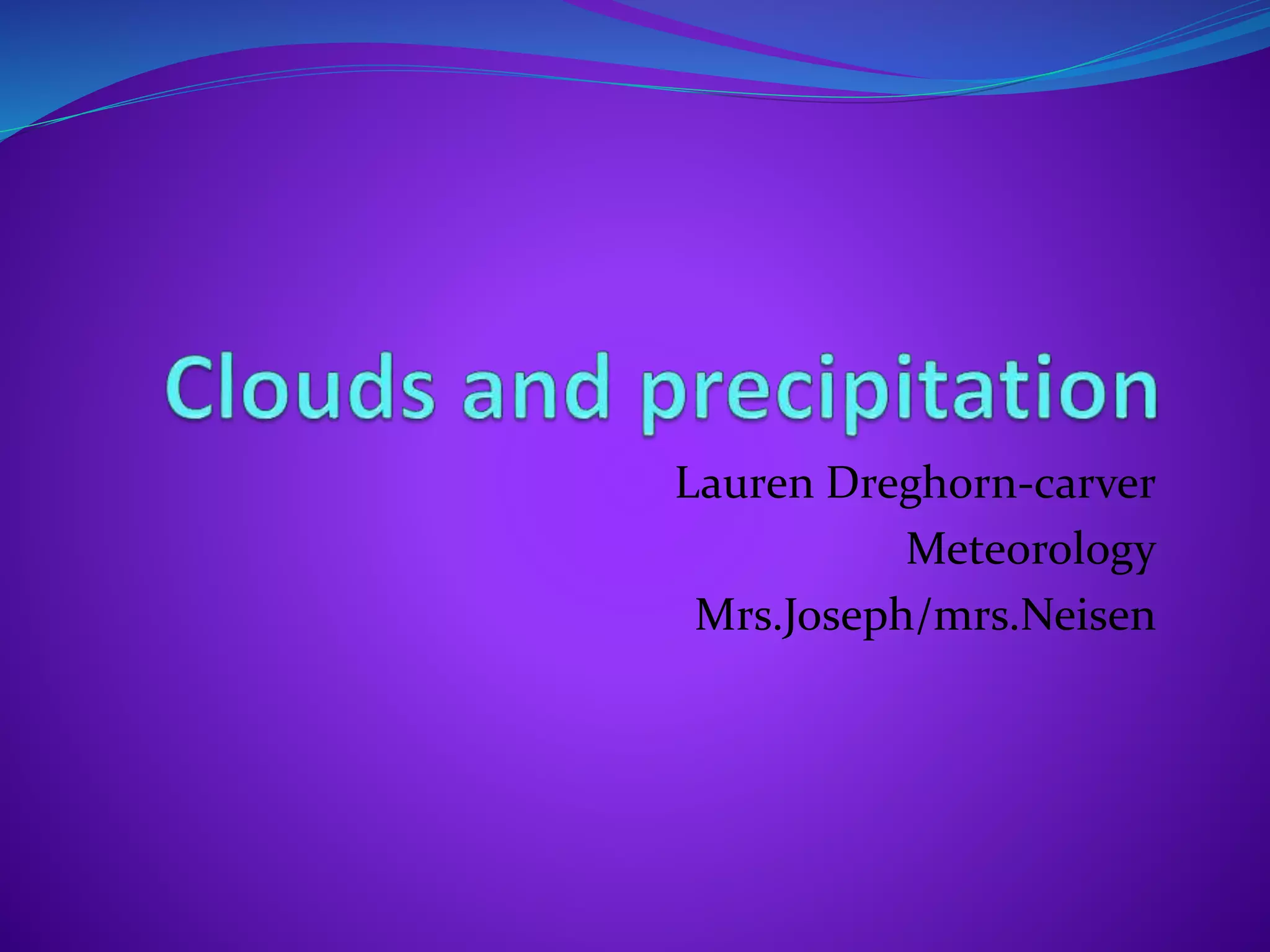 Clouds and precipitation

Lauren Dreghorn-carver
Meteorology
Mrs.Joseph/mrs.Neisen